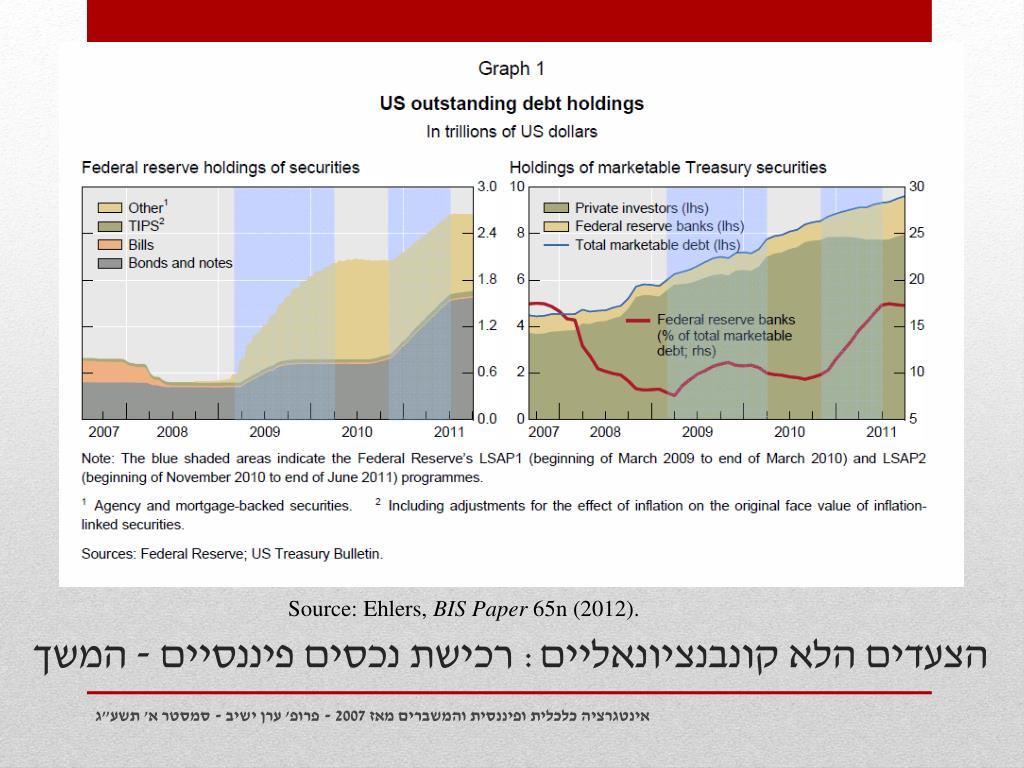 Graph 1

US outstanding debt holdings

In trillions of US dollars

Federal reserve holdings of securities

Other$^1$
TIPS$^2$
Bills
Bonds and notes

3.0
2.4
1.8
1.2
0.6
0.0

2007 2008 2009 2010 2011

Holdings of marketable Treasury securities

Private investors (lhs)
Federal reserve banks (lhs)
Total marketable debt (lhs)

Federal reserve banks (% of total marketable debt; rhs)

10
8
6
4
2
0

30
25
20
15
10
5

2007 2008 2009 2010 2011

Note: The blue shaded areas indicate the Federal Reserve's LSAP1 (beginning of March 2009 to end of March 2010) and LSAP2 (beginning of November 2010 to end of June 2011) programmes.

$^1$ Agency and mortgage-backed securities. $^2$ Including adjustments for the effect of inflation on the original face value of inflation-linked securities.

Sources: Federal Reserve; US Treasury Bulletin.

Source: Ehlers, BIS Paper 65n (2012).

הצעדים הלא קונבנציונאליים : רכישת נכסים פיננסיים - המשך

אינטגרציה כלכלית ופיננסית והמשברים מאז 2007 - פרופ' ערן ישיב - סמסטר א' תשע"ג